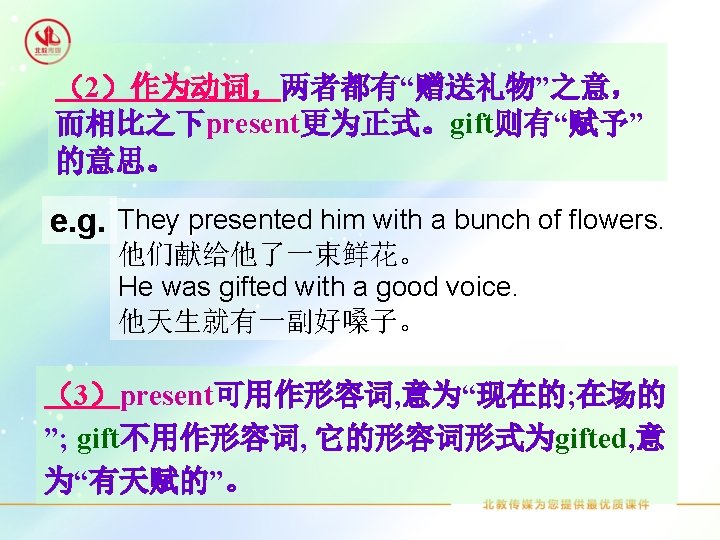 北教传媒

（2）作为动词，两者都有“赠送礼物”之意，而相比之下present更为正式。gift则有“赋予”的意思。

e.g. They presented him with a bunch of flowers.
他们献给他了一束鲜花。
He was gifted with a good voice.
他天生就有一副好嗓子。

（3）present可用作形容词,意为“现在的;在场的”; gift不用作形容词, 它的形容词形式为gifted,意为“有天赋的”。

北教传媒为您提供最优质课件